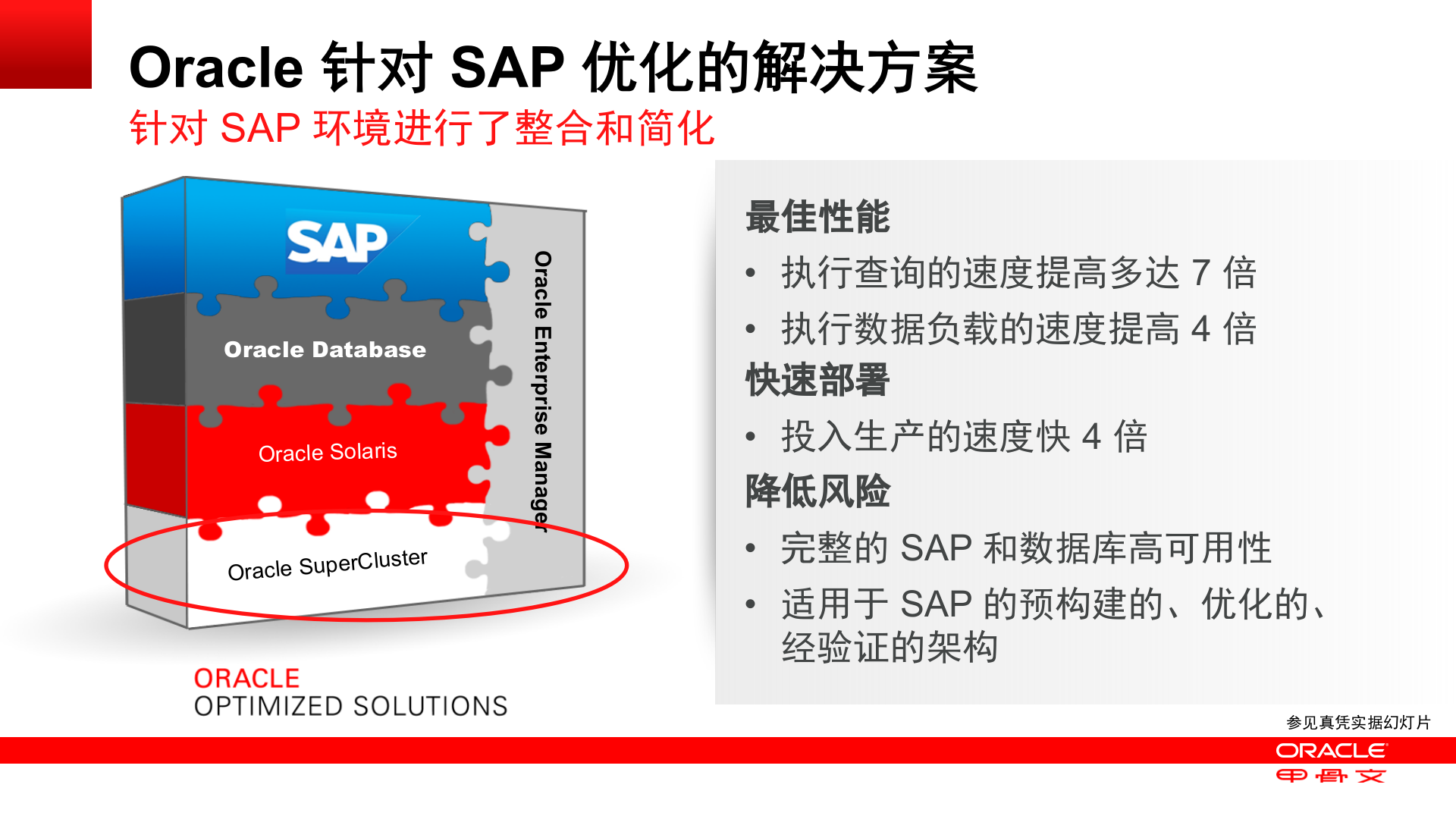 Oracle 针对 SAP 优化的解决方案
针对 SAP 环境进行了整合和简化

SAP

Oracle Database

Oracle Solaris

Oracle SuperCluster

Oracle Enterprise Manager

ORACLE
OPTIMIZED SOLUTIONS

最佳性能
• 执行查询的速度提高多达 7 倍
• 执行数据负载的速度提高 4 倍
快速部署
• 投入生产的速度快 4 倍
降低风险
• 完整的 SAP 和数据库高可用性
• 适用于 SAP 的预构建的、优化的、经验证的架构

参见真凭实据幻灯片

ORACLE
甲骨文